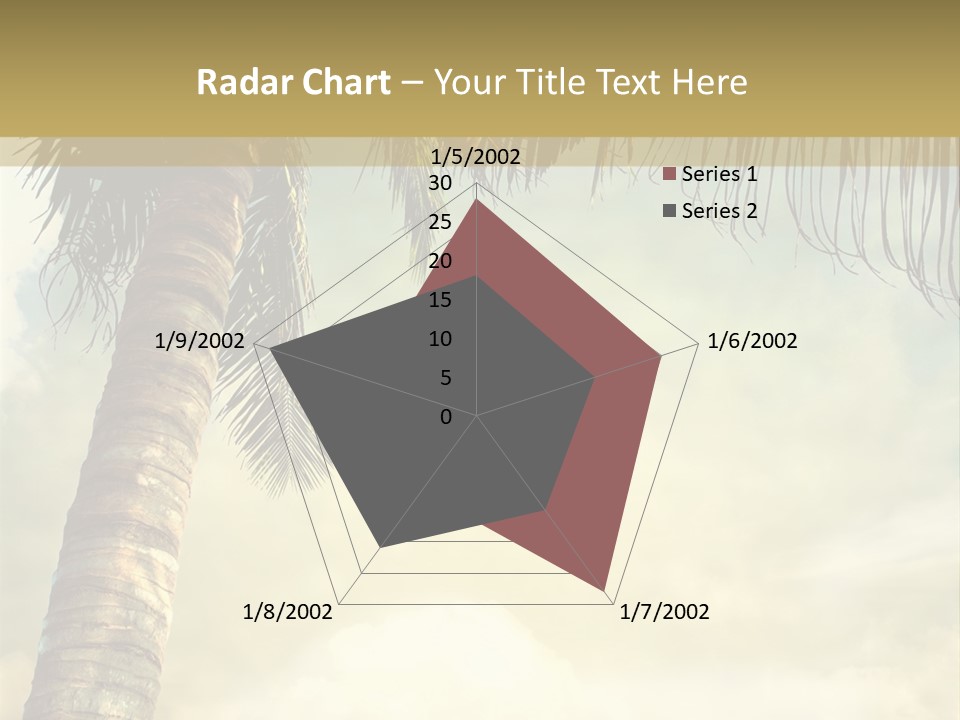 Radar Chart – Your Title Text Here

1/5/2002

30
25
20
15
10
5
0

1/6/2002
1/7/2002
1/8/2002
1/9/2002

Series 1
Series 2